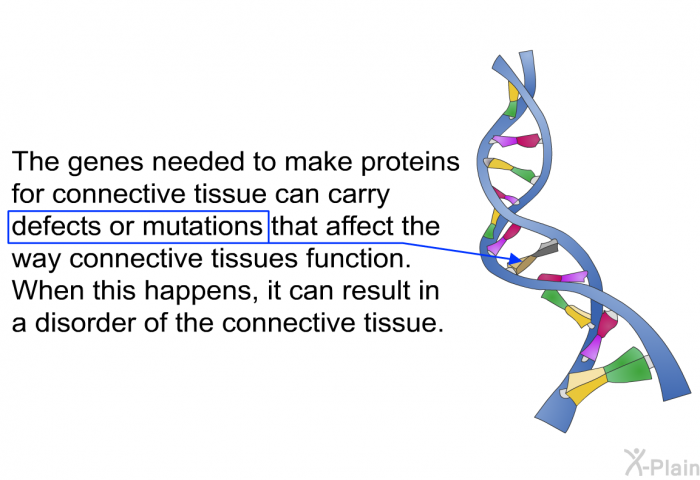 The genes needed to make proteins for connective tissue can carry defects or mutations that affect the way connective tissues function. When this happens, it can result in a disorder of the connective tissue.

X-Plain